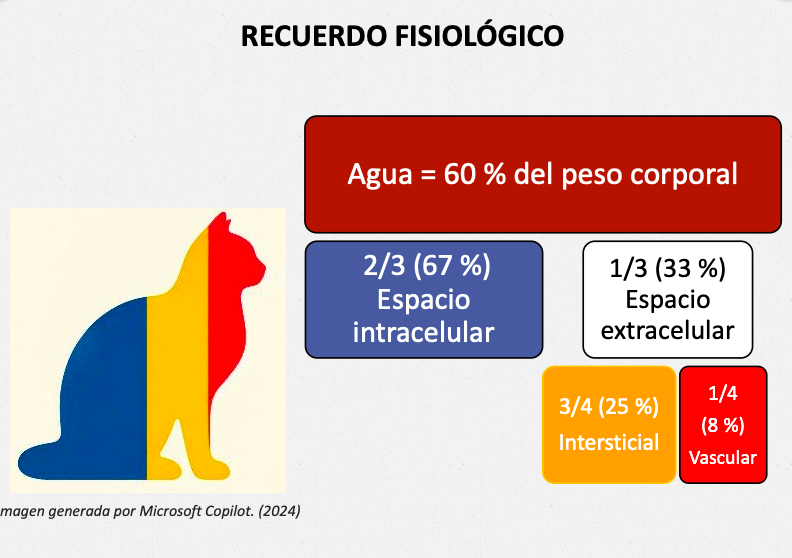 RECUERDO FISIOLÓGICO

Agua = 60 % del peso corporal

2/3 (67 %)
Espacio intracelular

1/3 (33 %)
Espacio extracelular

3/4 (25 %)
Intersticial

1/4
(8 %)
Vascular

magen generada por Microsoft Copilot. (2024)